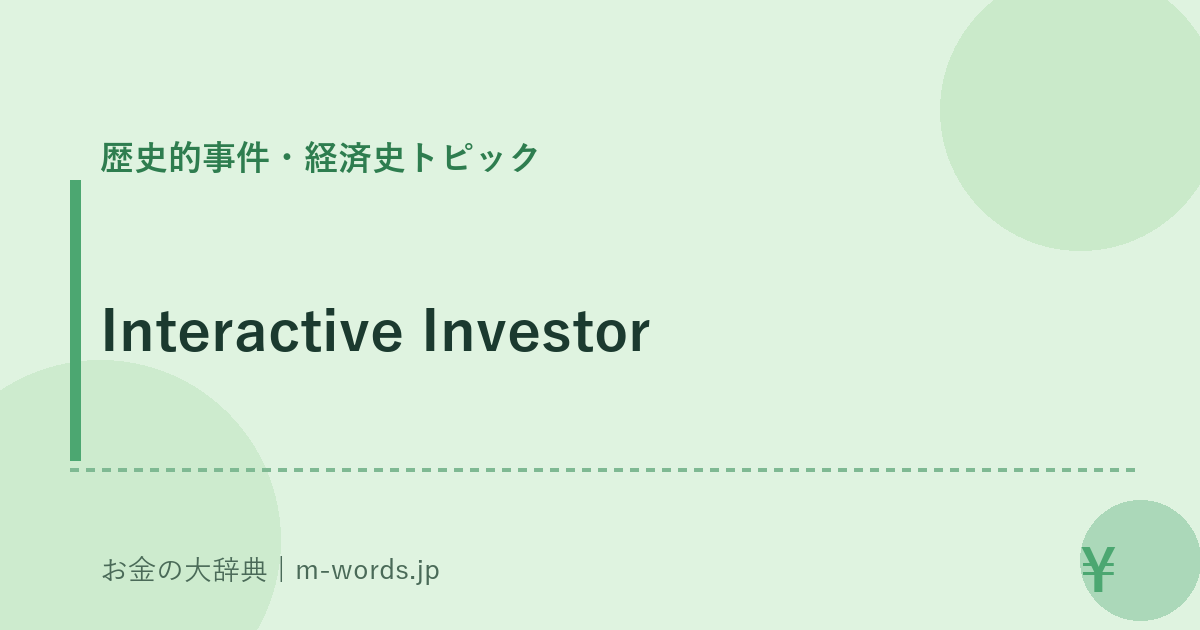 歴史的事件・経済史トピック

Interactive Investor

お金の大辞典｜m-words.jp

¥